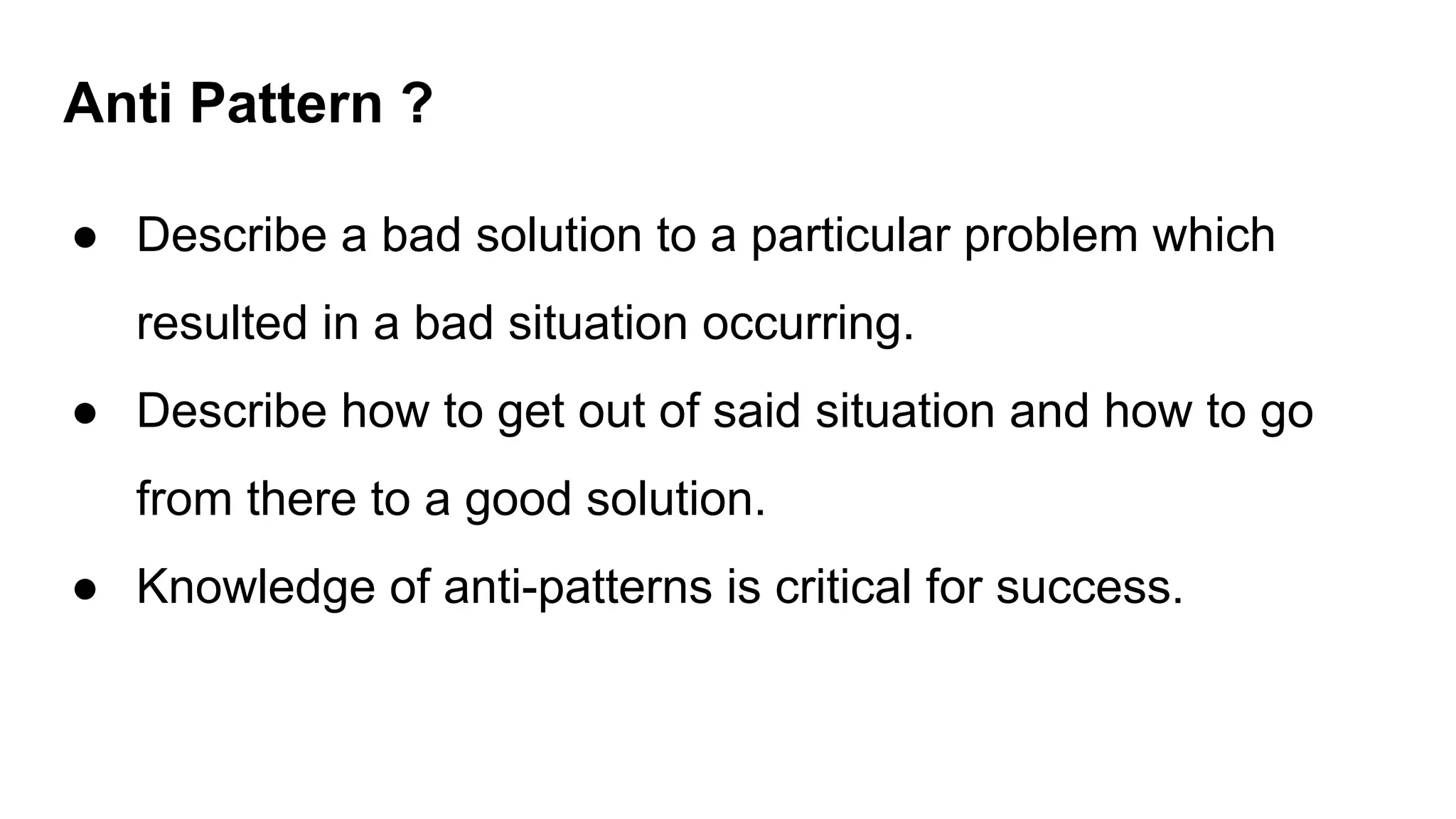 Anti Pattern ?

● Describe a bad solution to a particular problem which resulted in a bad situation occurring.
● Describe how to get out of said situation and how to go from there to a good solution.
● Knowledge of anti-patterns is critical for success.